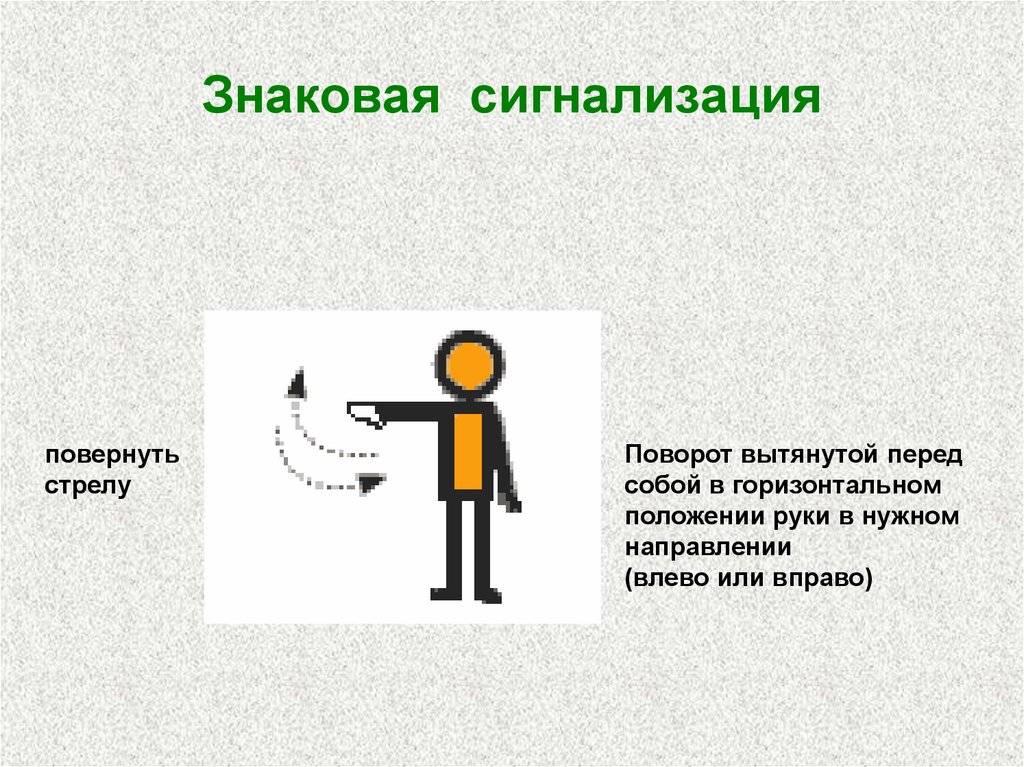 Знаковая сигнализация

повернуть стрелу

Поворот вытянутой перед собой в горизонтальном положении руки в нужном направлении
(влево или вправо)